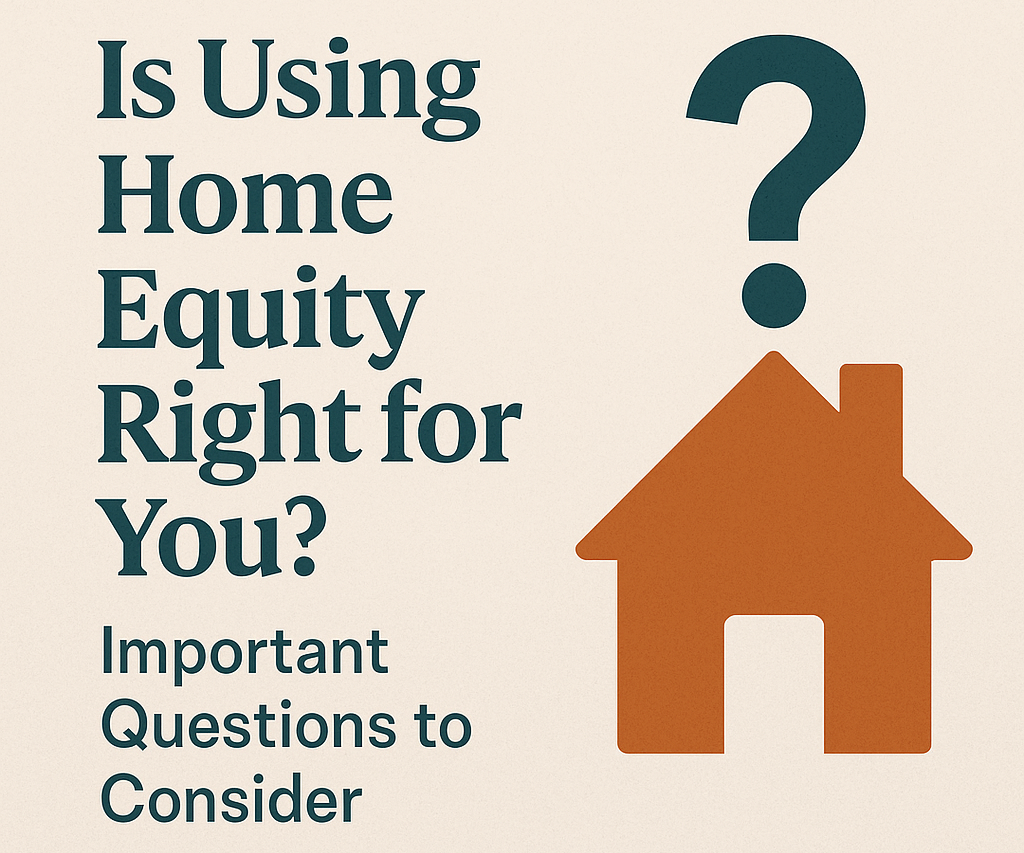 Is Using Home Equity Right for You?

Important Questions to Consider

?